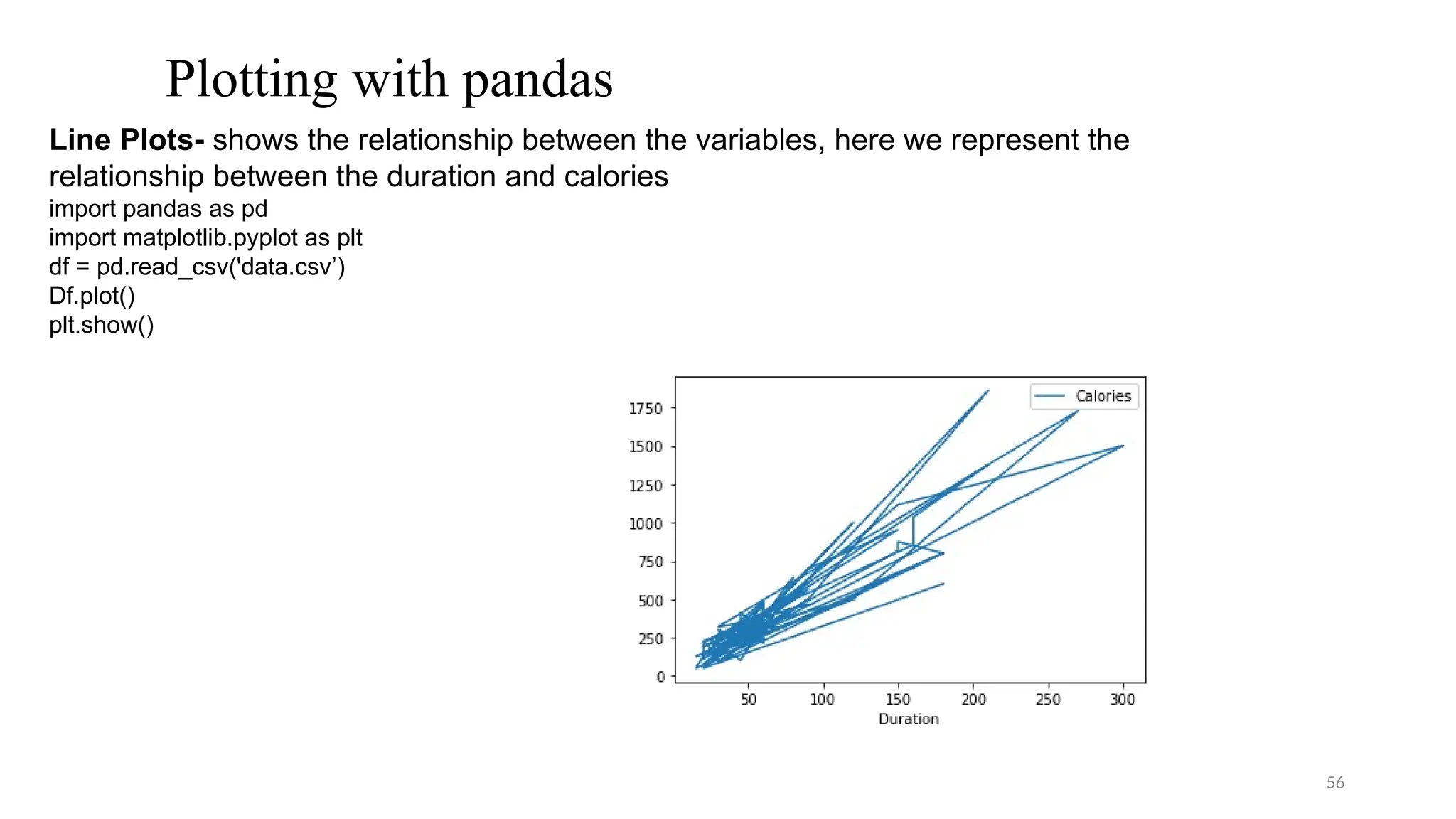 Plotting with pandas

**Line Plots-** shows the relationship between the variables, here we represent the relationship between the duration and calories

import pandas as pd
import matplotlib.pyplot as plt
df = pd.read_csv('data.csv’)
Df.plot()
plt.show()

Calories

1750
1500
1250
1000
750
500
250
0

50 100 150 200 250 300
Duration

56